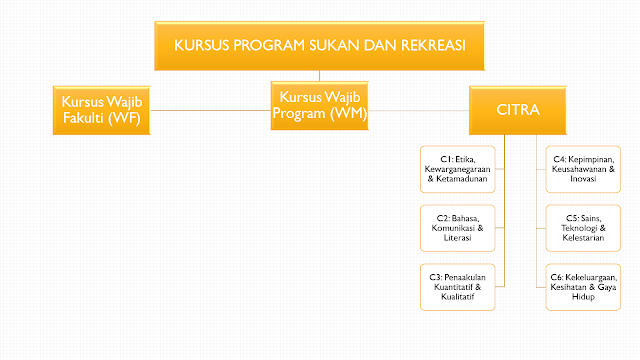 KURSUS PROGRAM SUKAN DAN REKREASI

Kursus Wajib Fakulti (WF)

Kursus Wajib Program (WM)

CITRA

C1: Etika, Kewarganegaraan & Ketamadunan

C2: Bahasa, Komunikasi & Literasi

C3: Penaakulan Kuantitatif & Kualitatif

C4: Kepimpinan, Keusahawanan & Inovasi

C5: Sains, Teknologi & Kelestarian

C6: Kekeluargaan, Kesihatan & Gaya Hidup